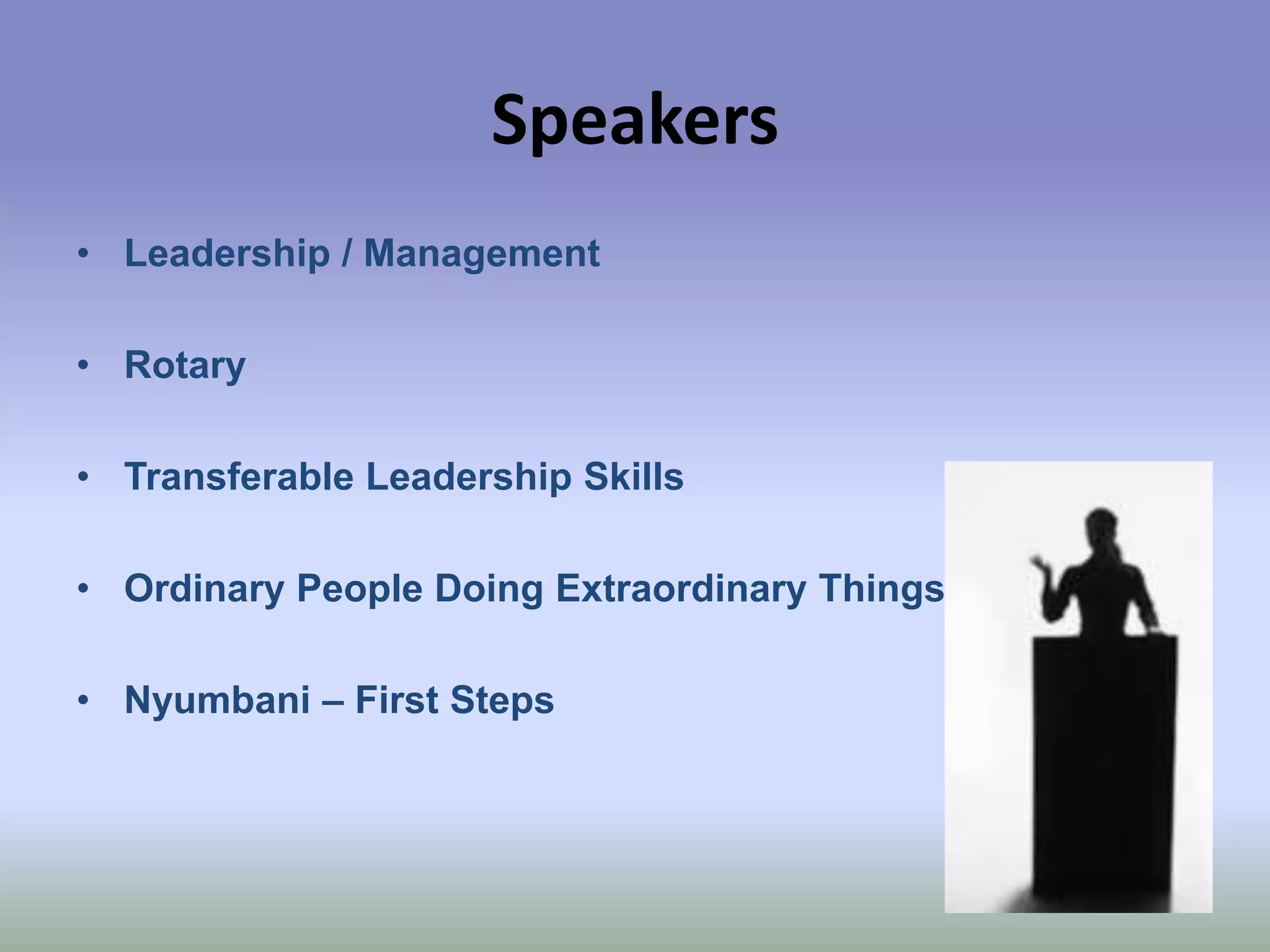 Speakers

• Leadership / Management

• Rotary

• Transferable Leadership Skills

• Ordinary People Doing Extraordinary Things

• Nyumbani – First Steps